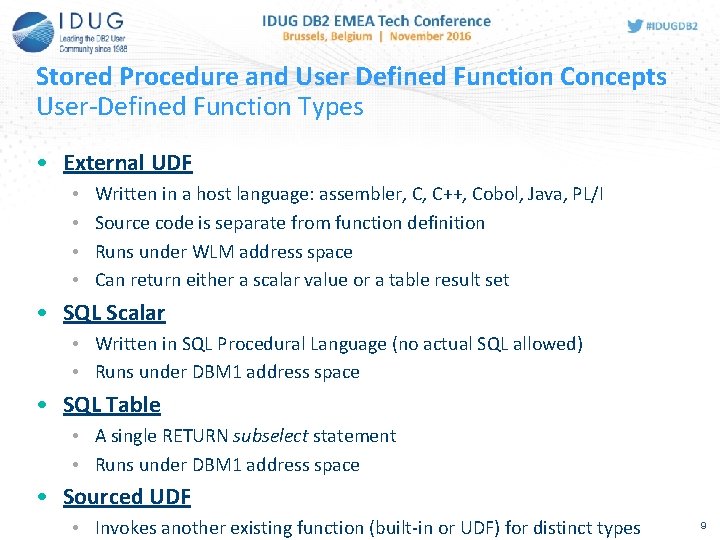 IDUG
Leading the DB2 User Community since 1988

IDUG DB2 EMEA Tech Conference
Brussels, Belgium | November 2016

#IDUGDB2

Stored Procedure and User Defined Function Concepts
User-Defined Function Types

• External UDF
  • Written in a host language: assembler, C, C++, Cobol, Java, PL/I
  • Source code is separate from function definition
  • Runs under WLM address space
  • Can return either a scalar value or a table result set
• SQL Scalar
  • Written in SQL Procedural Language (no actual SQL allowed)
  • Runs under DBM1 address space
• SQL Table
  • A single RETURN subselect statement
  • Runs under DBM1 address space
• Sourced UDF
  • Invokes another existing function (built-in or UDF) for distinct types

9